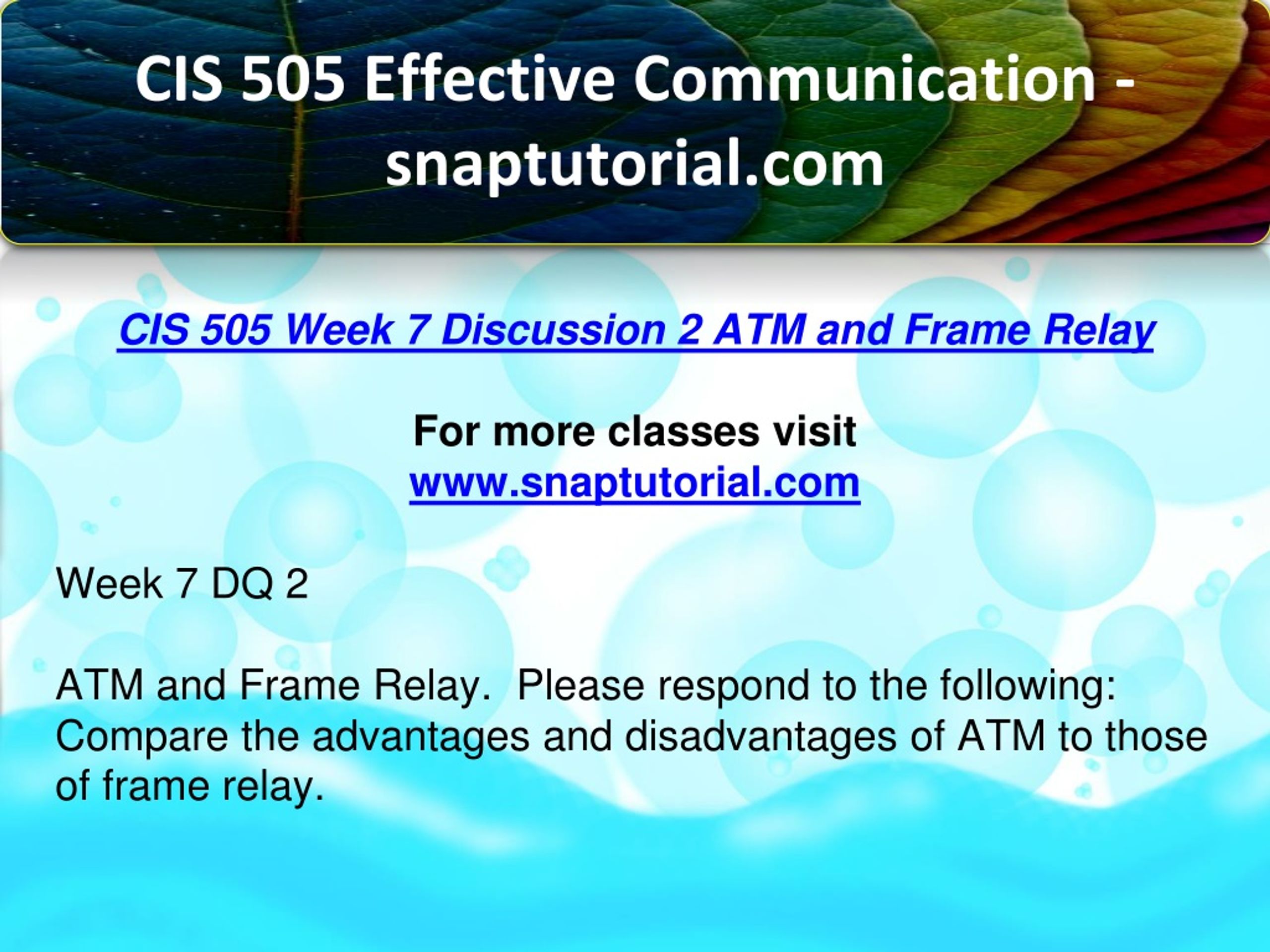 CIS 505 Effective Communication - snaptutorial.com

CIS 505 Week 7 Discussion 2 ATM and Frame Relay

For more classes visit
www.snaptutorial.com

Week 7 DQ 2

ATM and Frame Relay. Please respond to the following: Compare the advantages and disadvantages of ATM to those of frame relay.